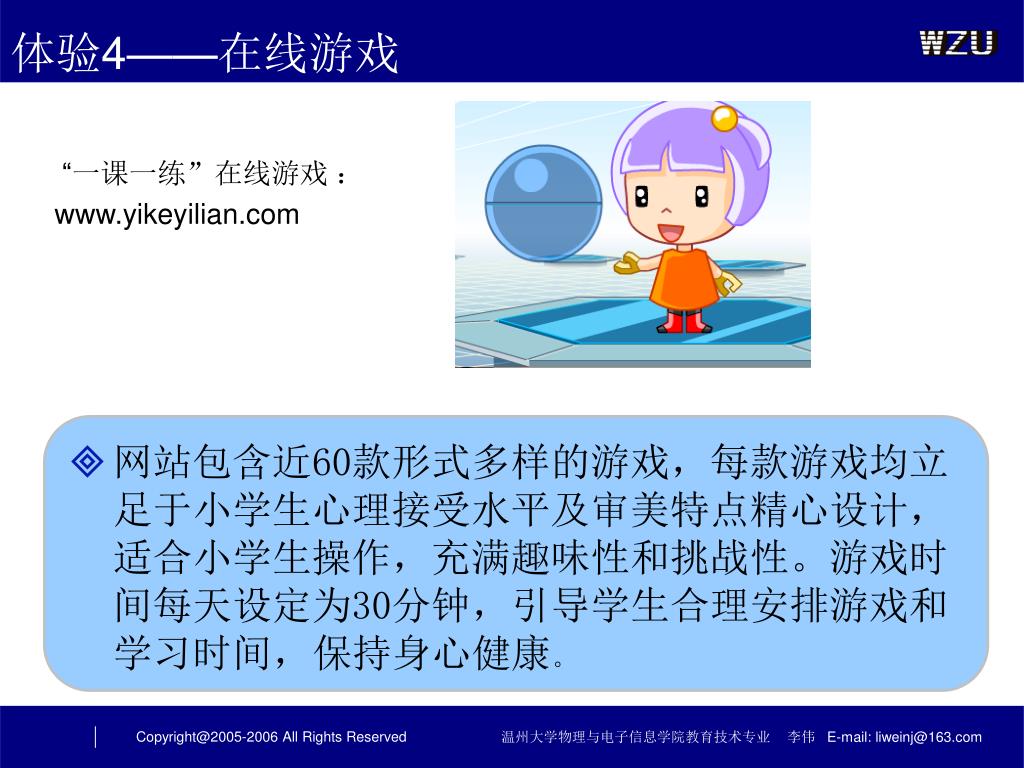 体验4——在线游戏

WZU

“一课一练”在线游戏：
www.yikeyilian.com

◈ 网站包含近60款形式多样的游戏，每款游戏均立足于小学生心理接受水平及审美特点精心设计，适合小学生操作，充满趣味性和挑战性。游戏时间每天设定为30分钟，引导学生合理安排游戏和学习时间，保持身心健康。

Copyright@2005-2006 All Rights Reserved

温州大学物理与电子信息学院教育技术专业 李伟 E-mail: liweinj@163.com